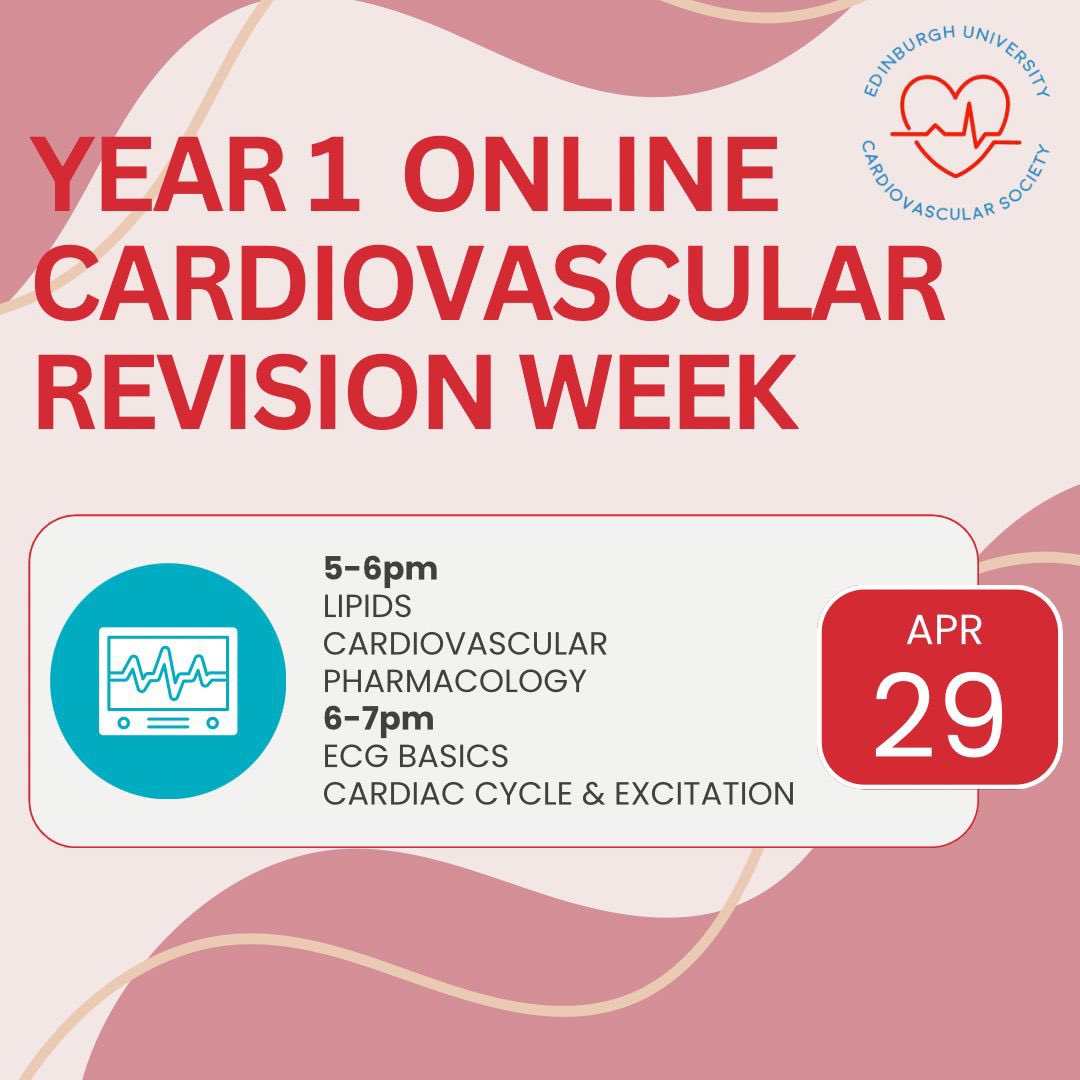 EDINBURGH UNIVERSITY
CARDIOVASCULAR SOCIETY

YEAR 1 ONLINE CARDIOVASCULAR REVISION WEEK

5-6pm
LIPIDS
CARDIOVASCULAR PHARMACOLOGY
6-7pm
ECG BASICS
CARDIAC CYCLE & EXCITATION

APR
29